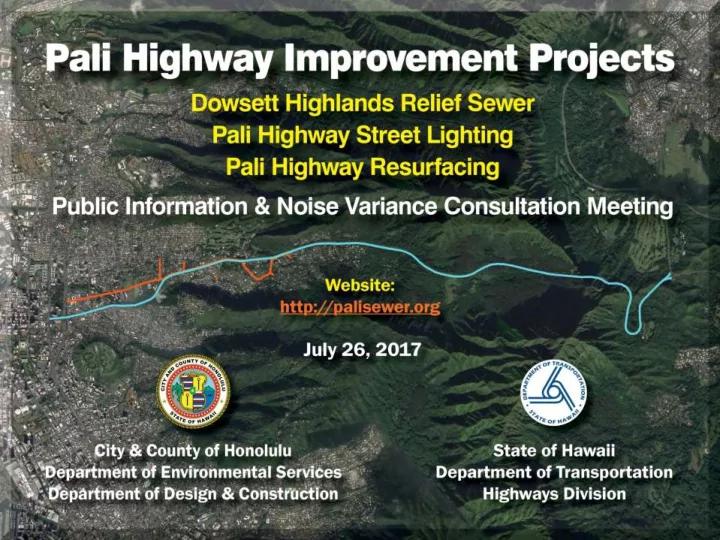 Pali Highway Improvement Projects

Dowsett Highlands Relief Sewer
Pali Highway Street Lighting
Pali Highway Resurfacing

Public Information & Noise Variance Consultation Meeting

Website:
http://palisewer.org

July 26, 2017

CITY AND COUNTY OF HONOLULU
STATE OF HAWAII

DEPARTMENT OF TRANSPORTATION
STATE OF HAWAII

City & County of Honolulu
Department of Environmental Services
Department of Design & Construction

State of Hawaii
Department of Transportation
Highways Division